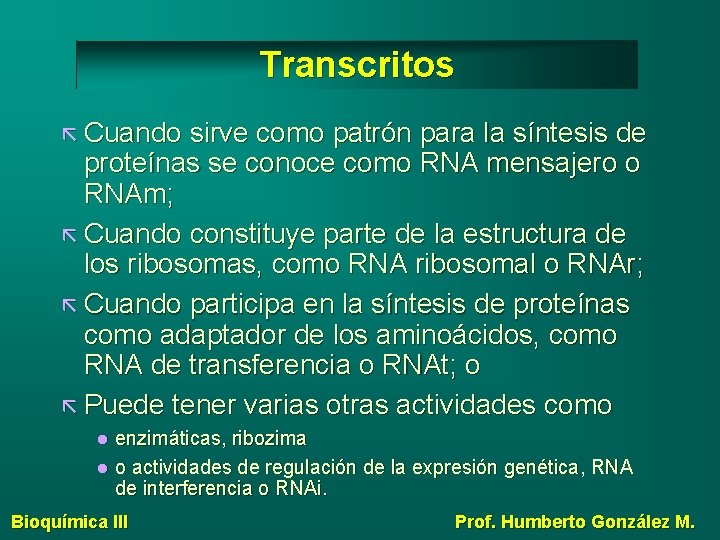 Transcritos

Cuando sirve como patrón para la síntesis de proteínas se conoce como RNA mensajero o RNAm;

Cuando constituye parte de la estructura de los ribosomas, como RNA ribosomal o RNAr;

Cuando participa en la síntesis de proteínas como adaptador de los aminoácidos, como RNA de transferencia o RNAt; o

Puede tener varias otras actividades como

enzimáticas, ribozima

o actividades de regulación de la expresión genética, RNA de interferencia o RNAi.

Bioquímica III

Prof. Humberto González M.